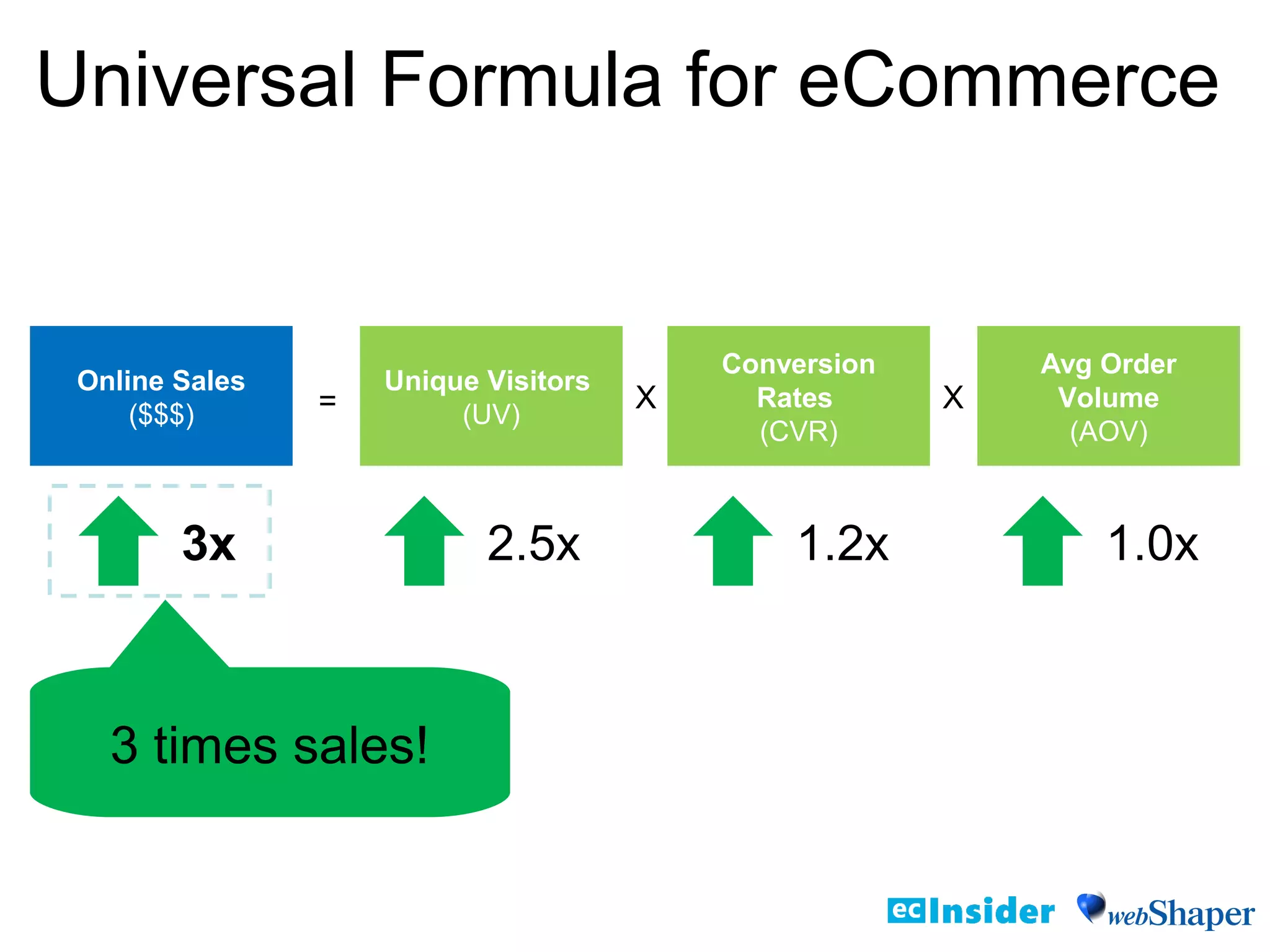 Universal Formula for eCommerce

Online Sales ($$$) = Unique Visitors (UV) X Conversion Rates (CVR) X Avg Order Volume (AOV)

3x

2.5x

1.2x

1.0x

3 times sales!

ecInsider webShaper